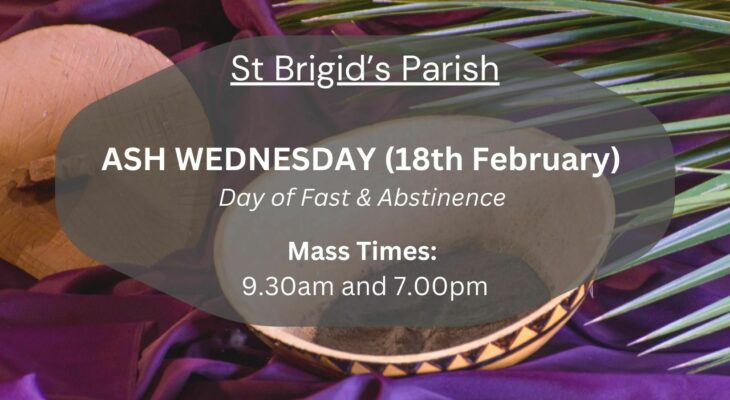 St Brigid's Parish

ASH WEDNESDAY (18th February)
Day of Fast & Abstinence

Mass Times:
9.30am and 7.00pm